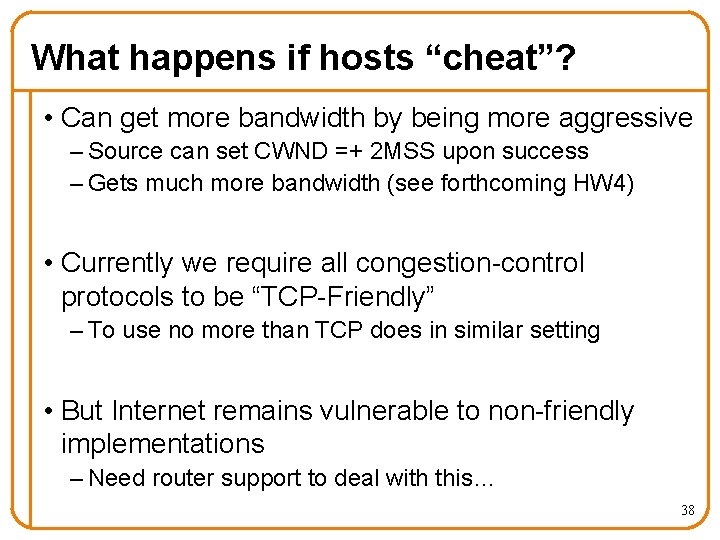 What happens if hosts “cheat”?

• Can get more bandwidth by being more aggressive
– Source can set CWND =+ 2MSS upon success
– Gets much more bandwidth (see forthcoming HW4)

• Currently we require all congestion-control protocols to be “TCP-Friendly”
– To use no more than TCP does in similar setting

• But Internet remains vulnerable to non-friendly implementations
– Need router support to deal with this…

38